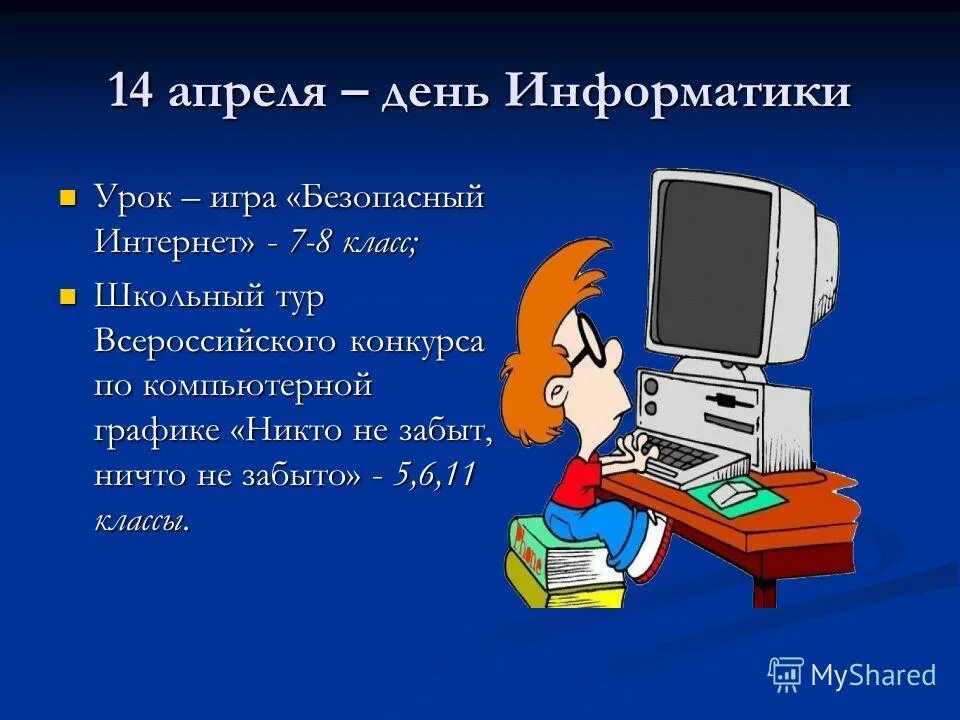 14 апреля – день Информатики

Урок – игра «Безопасный Интернет» - 7-8 класс;

Школьный тур Всероссийского конкурса по компьютерной графике «Никто не забыт, ничто не забыто» - 5,6,11 классы.

MyShared